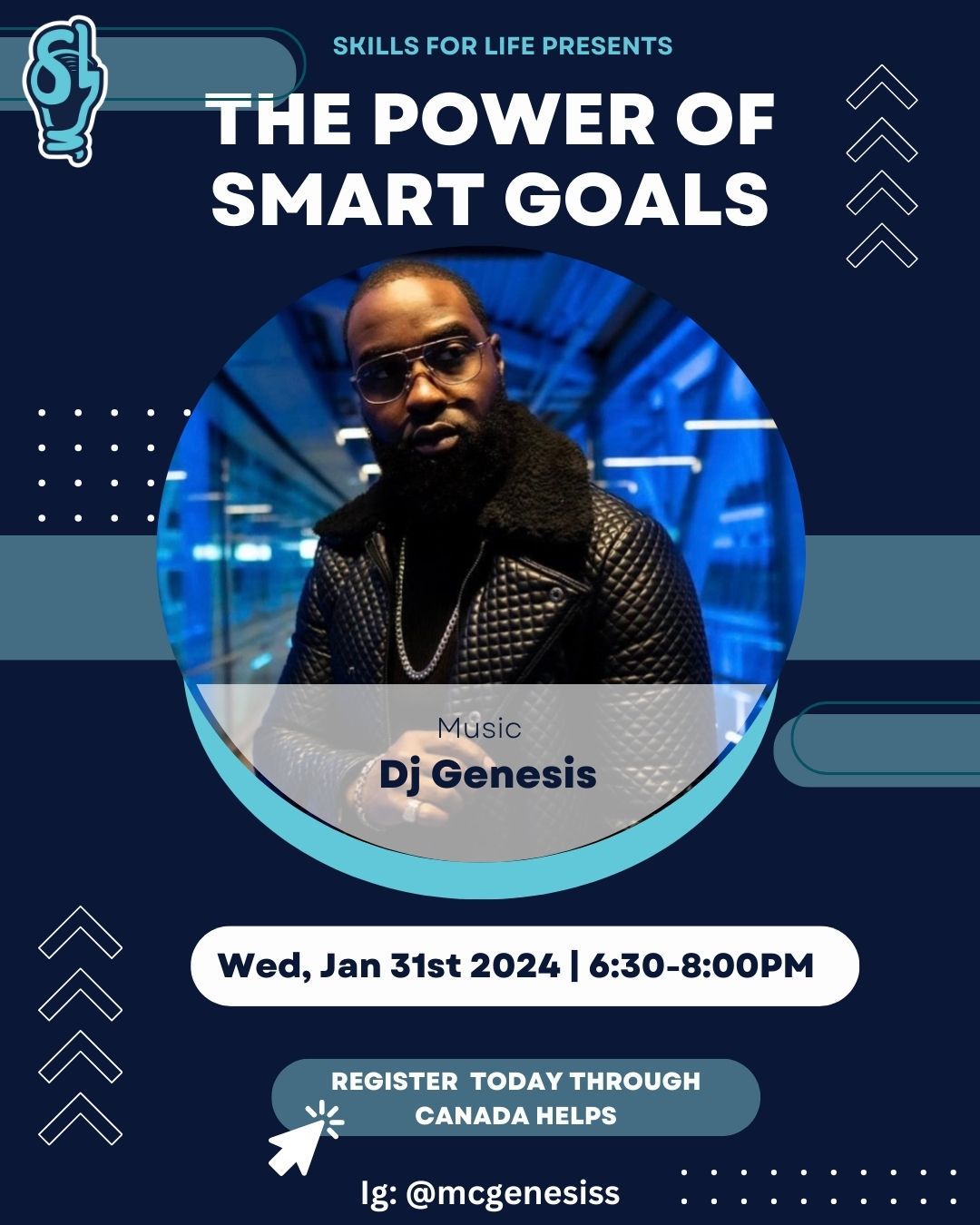 SL

SKILLS FOR LIFE PRESENTS

THE POWER OF SMART GOALS

Music

Dj Genesis

Wed, Jan 31st 2024 | 6:30-8:00PM

REGISTER TODAY THROUGH CANADA HELPS

Ig: @mcgenesiss